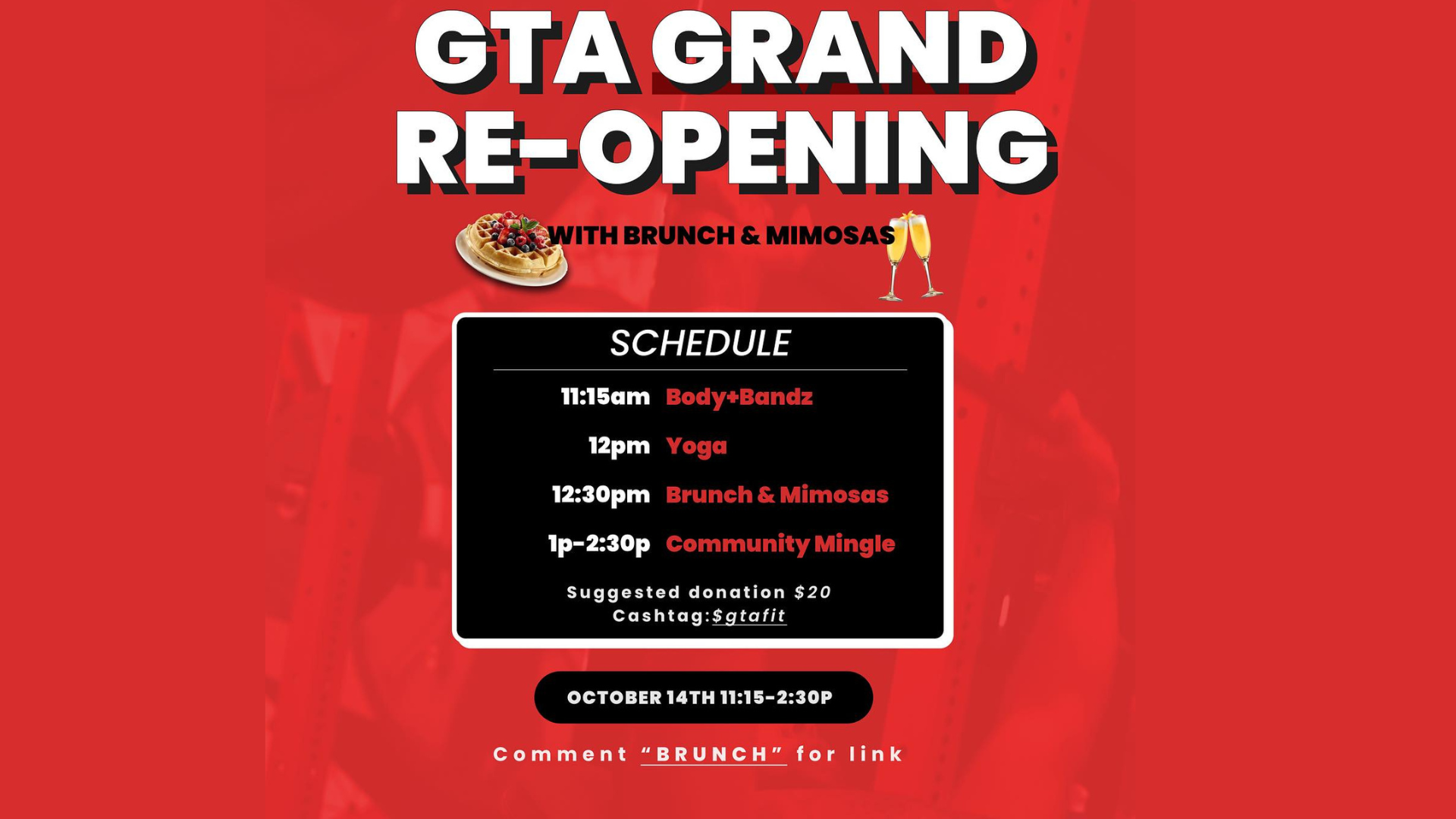 GTA GRAND RE-OPENING

WITH BRUNCH & MIMOSAS

SCHEDULE

11:15am Body+Bandz

12pm Yoga

12:30pm Brunch & Mimosas

1p-2:30p Community Mingle

Suggested donation $20
Cashtag:$gtafit

OCTOBER 14TH 11:15-2:30P

Comment "BRUNCH" for link